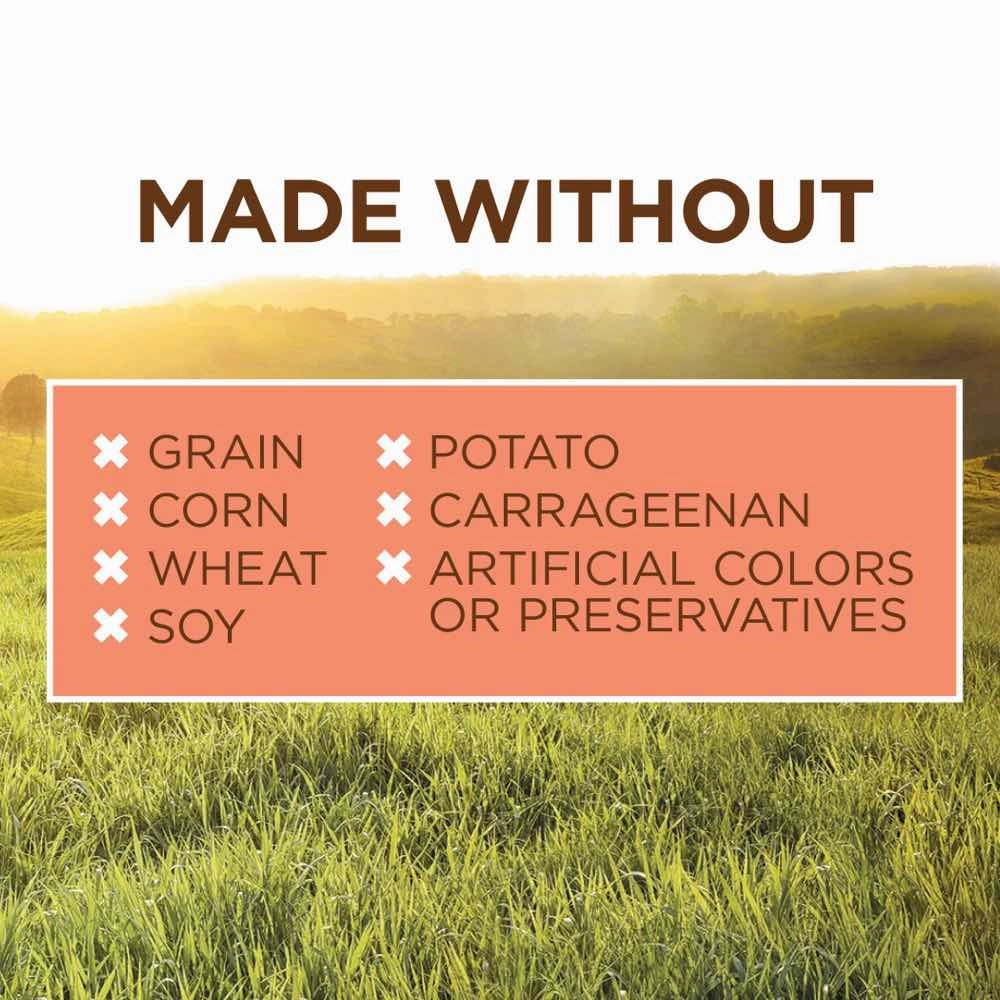 MADE WITHOUT

✖ GRAIN
✖ CORN
✖ WHEAT
✖ SOY

✖ POTATO
✖ CARRAGEENAN
✖ ARTIFICIAL COLORS OR PRESERVATIVES